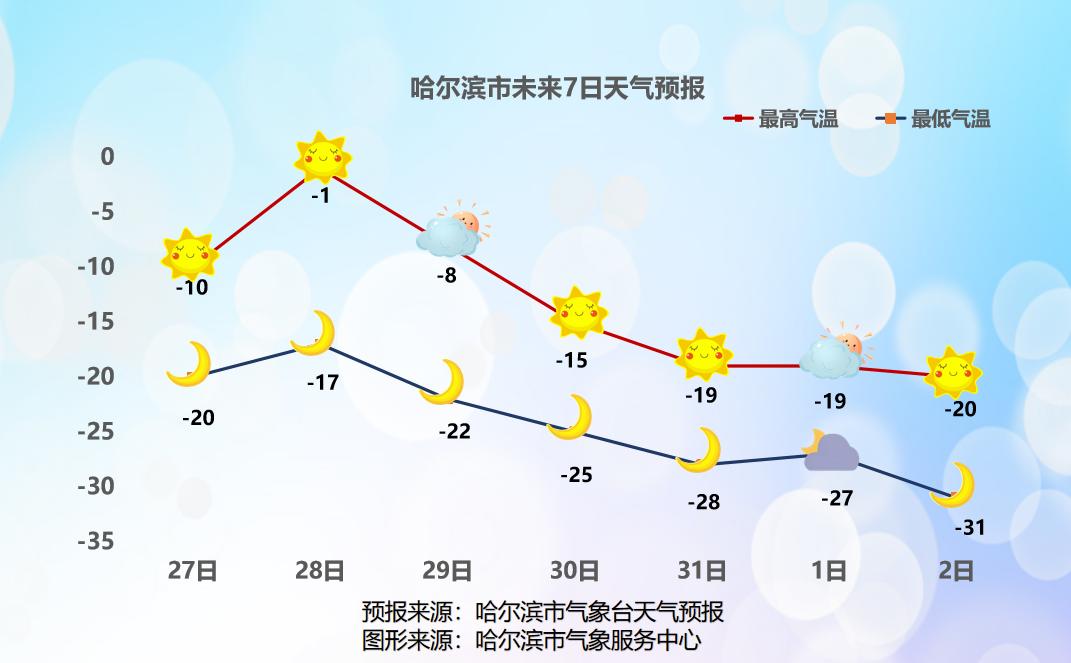 哈尔滨市未来7日天气预报

最高气温　最低气温

0
-5
-10
-15
-20
-25
-30
-35

-10　-1　-8　-15　-19　-19　-20

-20　-17　-22　-25　-28　-27　-31

27日　28日　29日　30日　31日　1日　2日

预报来源：哈尔滨市气象台天气预报
图形来源：哈尔滨市气象服务中心